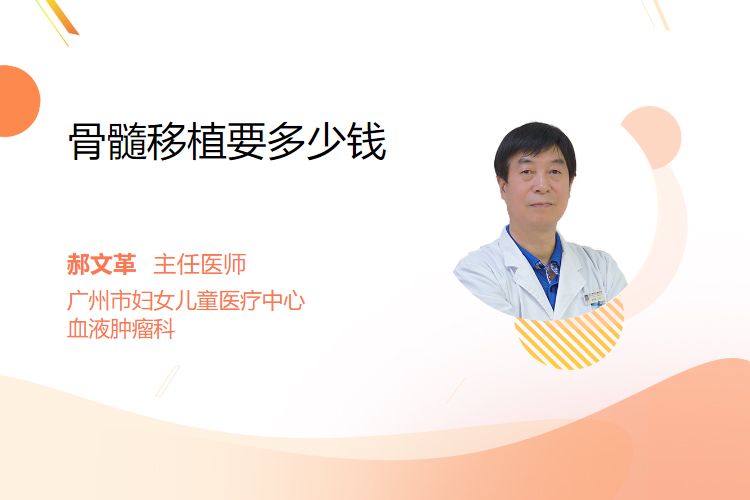 骨髓移植要多少钱

郝文革 主任医师
广州市妇女儿童医疗中心
血液肿瘤科